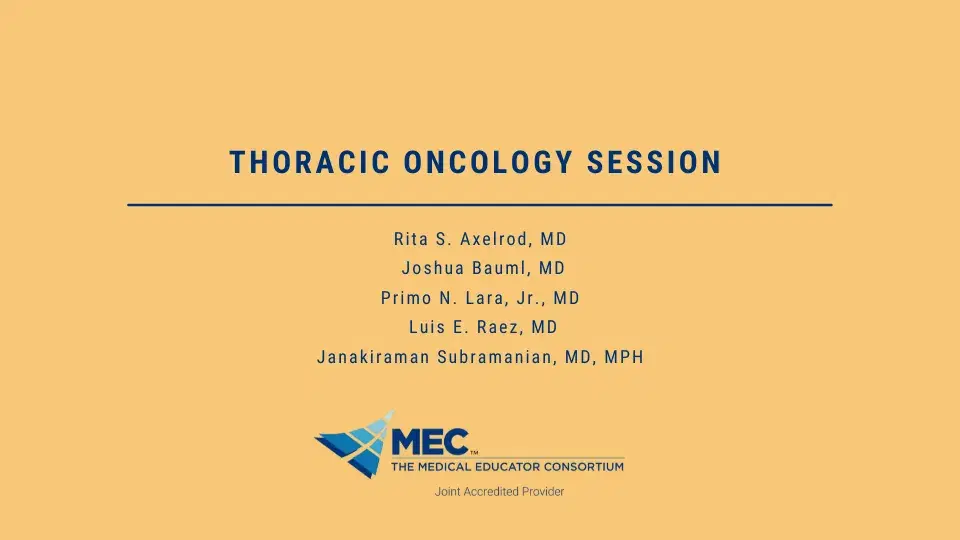 THORACIC ONCOLOGY SESSION

Rita S. Axelrod, MD
Joshua Bauml, MD
Primo N. Lara, Jr., MD
Luis E. Raez, MD
Janakiraman Subramanian, MD, MPH

MEC™
THE MEDICAL EDUCATOR CONSORTIUM
Joint Accredited Provider